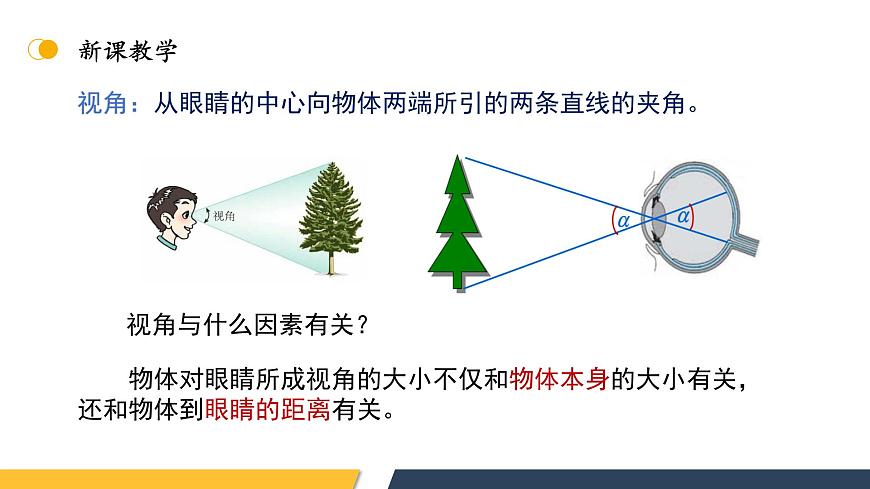 新课教学

视角：从眼睛的中心向物体两端所引的两条直线的夹角。

视角

$\alpha$

$\alpha$

视角与什么因素有关？

物体对眼睛所成视角的大小不仅和物体本身的大小有关，还和物体到眼睛的距离有关。